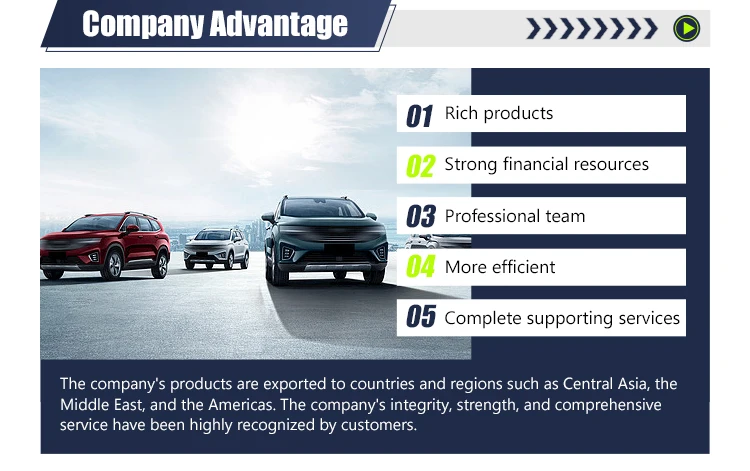 Company Advantage

01 Rich products

02 Strong financial resources

03 Professional team

04 More efficient

05 Complete supporting services

The company's products are exported to countries and regions such as Central Asia, the Middle East, and the Americas. The company's integrity, strength, and comprehensive service have been highly recognized by customers.